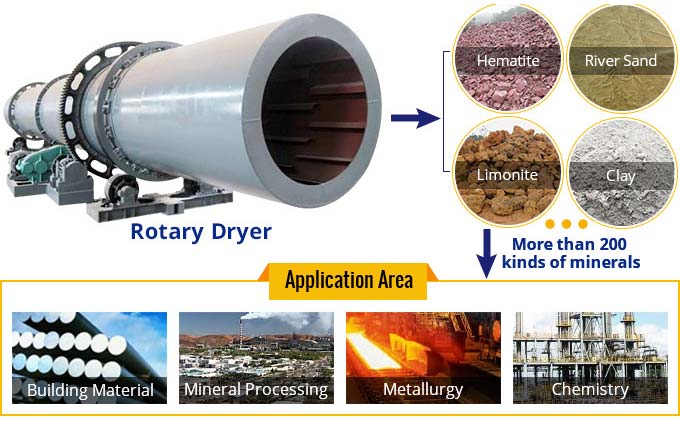 Rotary Dryer

Hematite
River Sand
Limonite
Clay

More than 200 kinds of minerals

Application Area

Building Material
Mineral Processing
Metallurgy
Chemistry